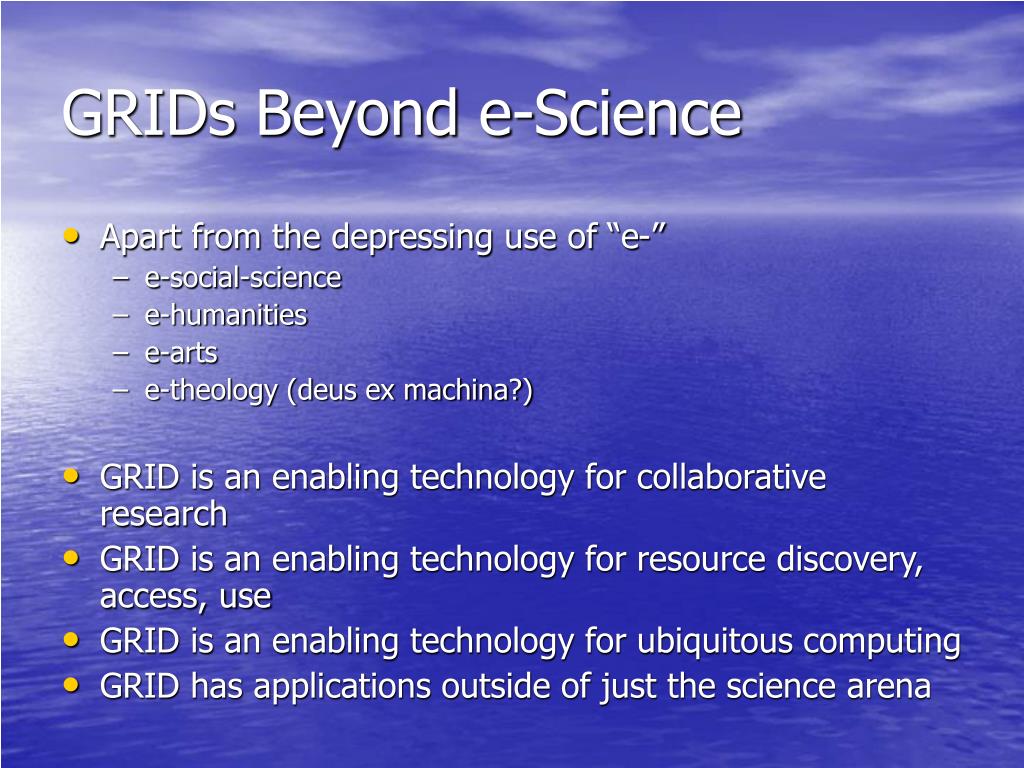 GRIDs Beyond e-Science

• Apart from the depressing use of “e-”
– e-social-science
– e-humanities
– e-arts
– e-theology (deus ex machina?)

• GRID is an enabling technology for collaborative research
• GRID is an enabling technology for resource discovery, access, use
• GRID is an enabling technology for ubiquitous computing
• GRID has applications outside of just the science arena